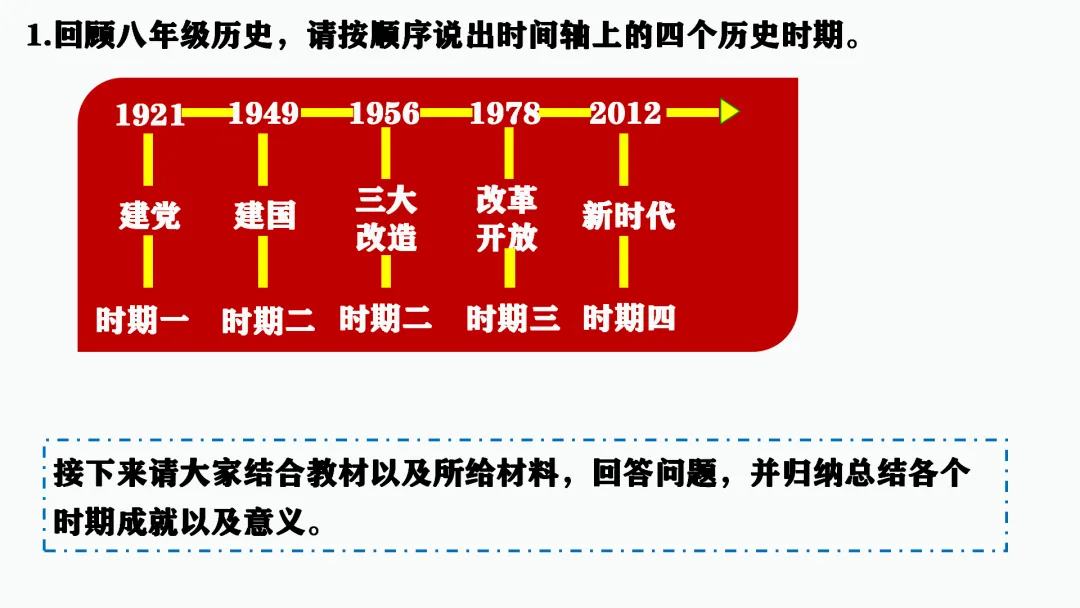 1.回顾八年级历史，请按顺序说出时间轴上的四个历史时期。

1921 1949 1956 1978 2012

建党 建国 三大改造 改革开放 新时代

时期一 时期二 时期二 时期三 时期四

接下来请大家结合教材以及所给材料，回答问题，并归纳总结各个时期成就以及意义。